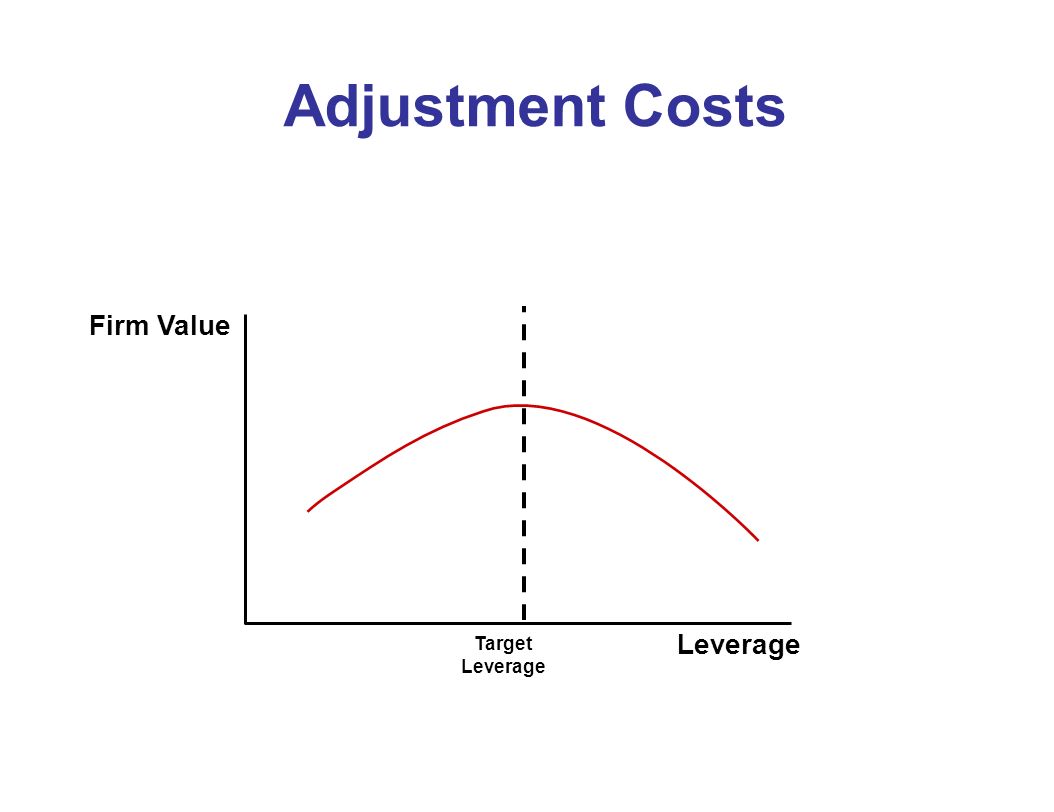 Adjustment Costs

Firm Value

Target Leverage

Leverage